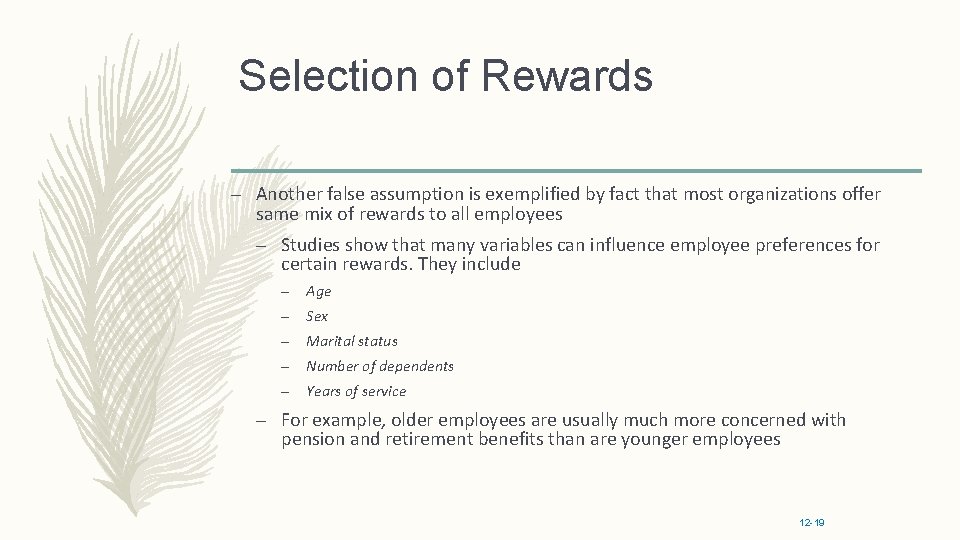 Selection of Rewards

– Another false assumption is exemplified by fact that most organizations offer same mix of rewards to all employees

– Studies show that many variables can influence employee preferences for certain rewards. They include

– Age

– Sex

– Marital status

– Number of dependents

– Years of service

– For example, older employees are usually much more concerned with pension and retirement benefits than are younger employees

12-19